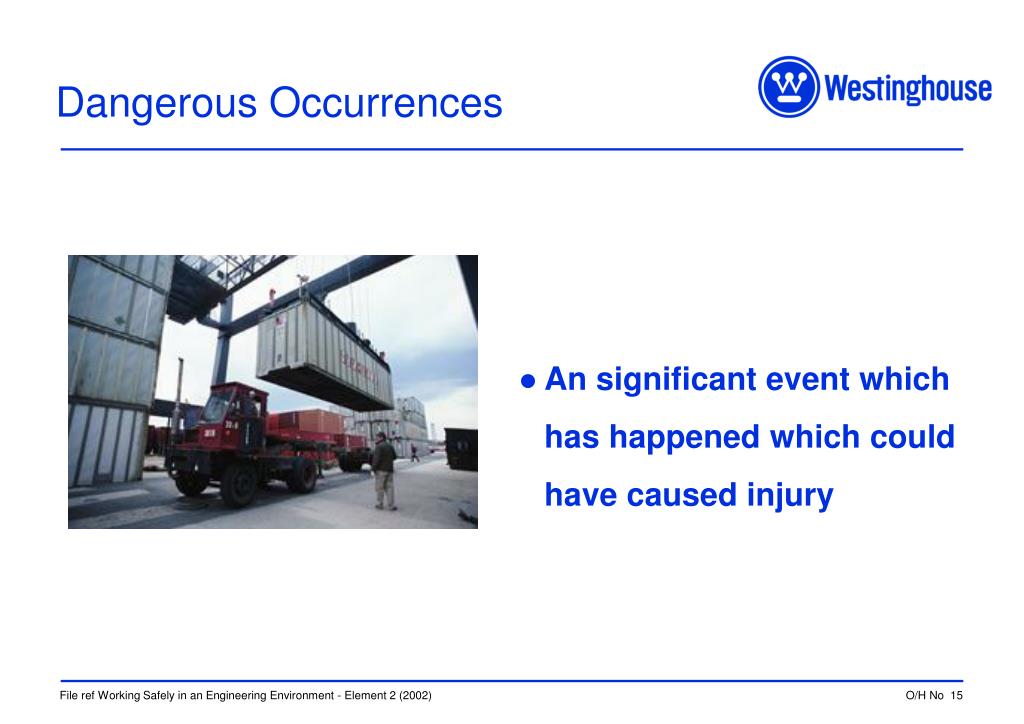 Dangerous Occurrences

Westinghouse

● An significant event which has happened which could have caused injury

File ref Working Safely in an Engineering Environment - Element 2 (2002)

O/H No 15